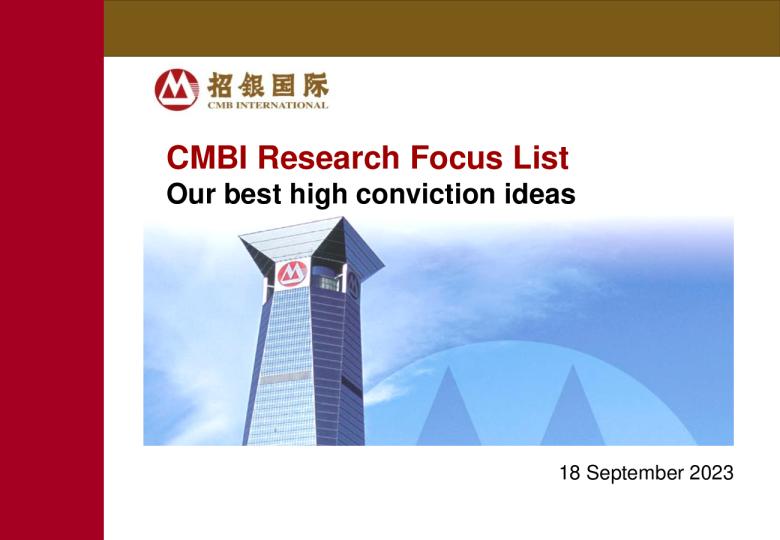 招银国际
CMB INTERNATIONAL

CMBI Research Focus List
Our best high conviction ideas

18 September 2023